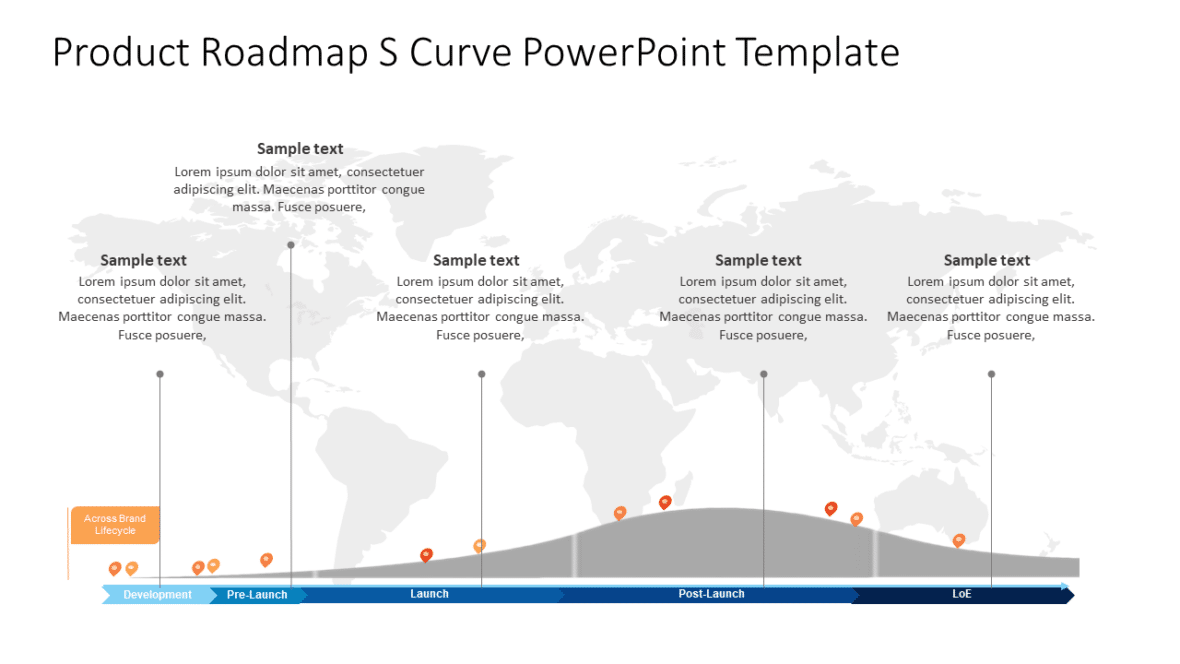 Product Roadmap S Curve PowerPoint Template

Sample text
Lorem ipsum dolor sit amet, consectetuer adipiscing elit. Maecenas porttitor congue massa. Fusce posuere,

Sample text
Lorem ipsum dolor sit amet, consectetuer adipiscing elit. Maecenas porttitor congue massa. Fusce posuere,

Sample text
Lorem ipsum dolor sit amet, consectetuer adipiscing elit. Maecenas porttitor congue massa. Fusce posuere,

Sample text
Lorem ipsum dolor sit amet, consectetuer adipiscing elit. Maecenas porttitor congue massa. Fusce posuere,

Sample text
Lorem ipsum dolor sit amet, consectetuer adipiscing elit. Maecenas porttitor congue massa. Fusce posuere,

Across Brand Lifecycle

Development
Pre-Launch
Launch
Post-Launch
LoE